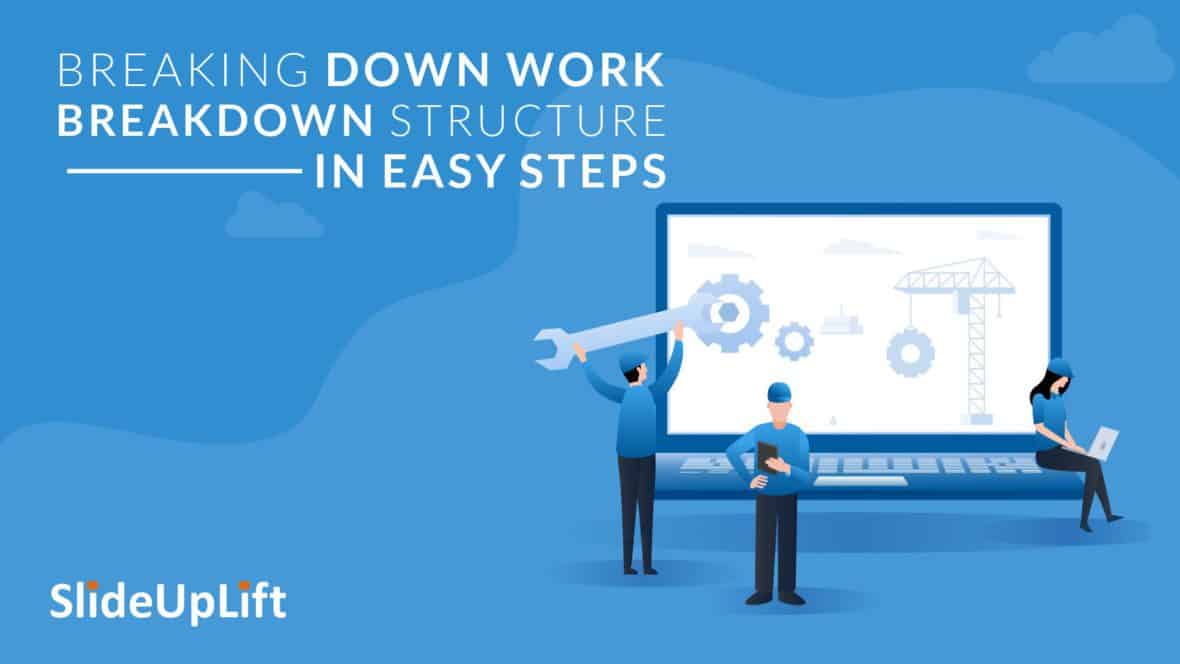 BREAKING DOWN WORK BREAKDOWN STRUCTURE IN EASY STEPS

SlideUpLift